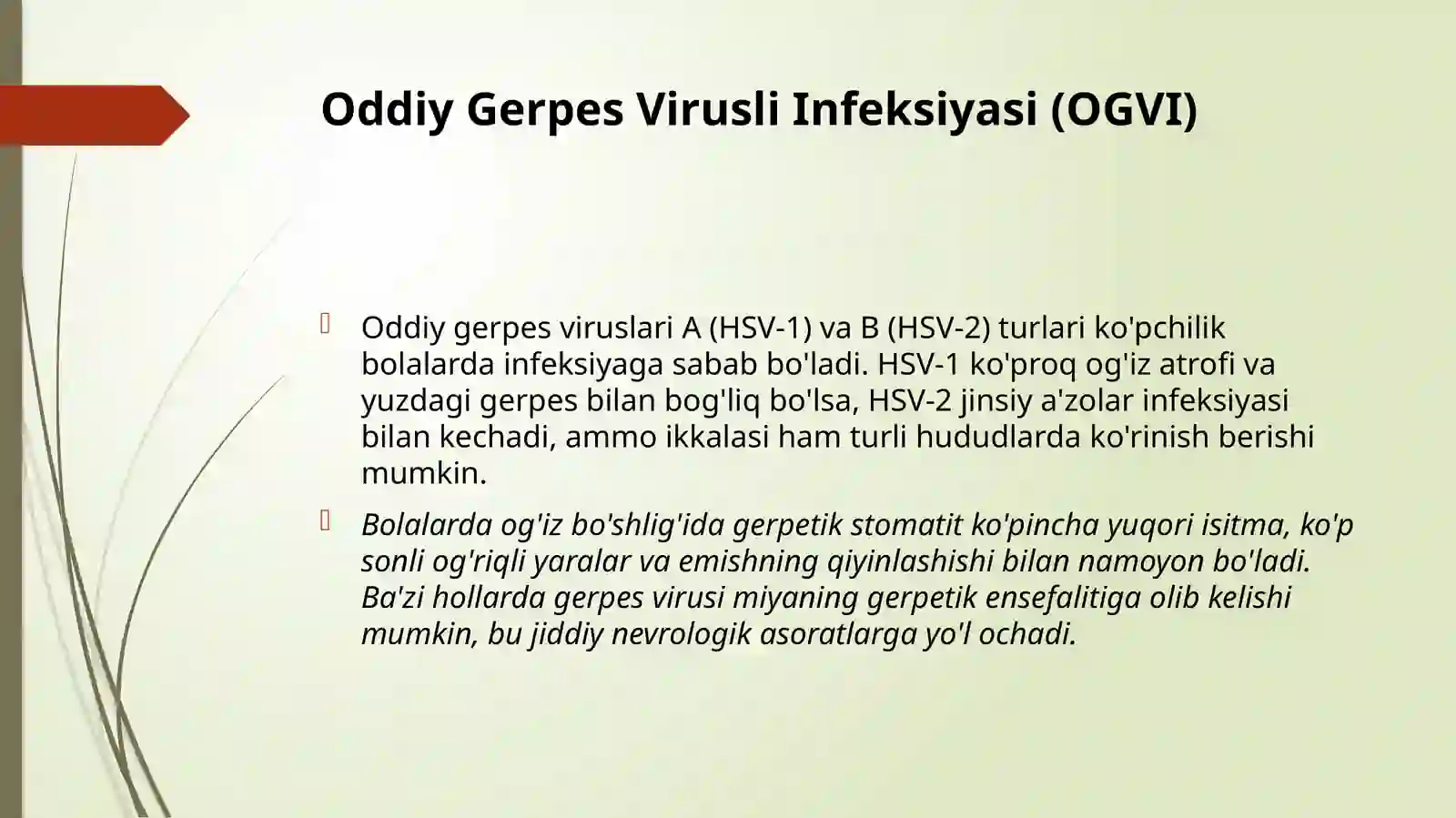 Oddiy Gerpes Virusli Infeksiyasi (OGVI)

Oddiy gerpes viruslari A (HSV-1) va B (HSV-2) turlari ko'pchilik bolalarda infeksiyaga sabab bo'ladi. HSV-1 ko'proq og'iz atrofi va yuzdagi gerpes bilan bog'liq bo'lsa, HSV-2 jinsiy a'zolar infeksiyasi bilan kechadi, ammo ikkalasi ham turli hududlarda ko'rinish berishi mumkin.

Bolalarda og'iz bo'shlig'ida gerpetik stomatit ko'pincha yuqori isitma, ko'p sonli og'riqli yaralar va emishning qiyinlashishi bilan namoyon bo'ladi. Ba'zi hollarda gerpes virusi miyaning gerpetik ensefalitiga olib kelishi mumkin, bu jiddiy nevrologik asoratlarga yo'l ochadi.